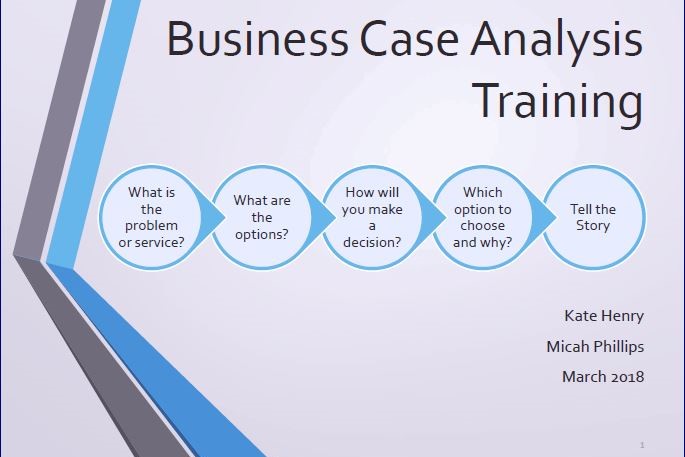 Business Case Analysis Training

What is the problem or service?

What are the options?

How will you make a decision?

Which option to choose and why?

Tell the Story

Kate Henry

Micah Phillips

March 2018

1